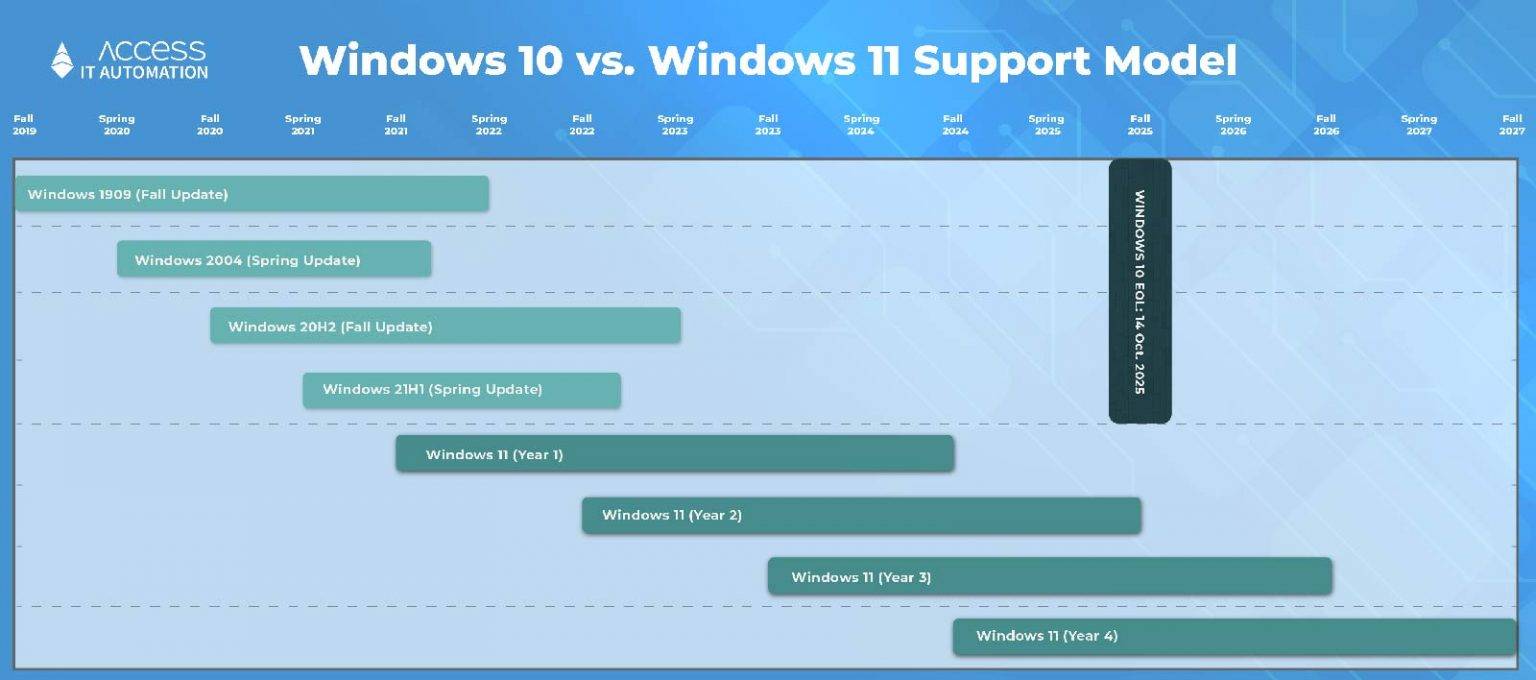 ACCESS
IT AUTOMATION

Windows 10 vs. Windows 11 Support Model

Fall 2019
Spring 2020
Fall 2020
Spring 2021
Fall 2021
Spring 2022
Fall 2022
Spring 2023
Fall 2023
Spring 2024
Fall 2024
Spring 2025
Fall 2025
Spring 2026
Fall 2026
Spring 2027
Fall 2027

Windows 1909 (Fall Update)

Windows 2004 (Spring Update)

Windows 20H2 (Fall Update)

Windows 21H1 (Spring Update)

Windows 11 (Year 1)

Windows 11 (Year 2)

Windows 11 (Year 3)

Windows 11 (Year 4)

WINDOWS 10 EOL: 14 Oct. 2025